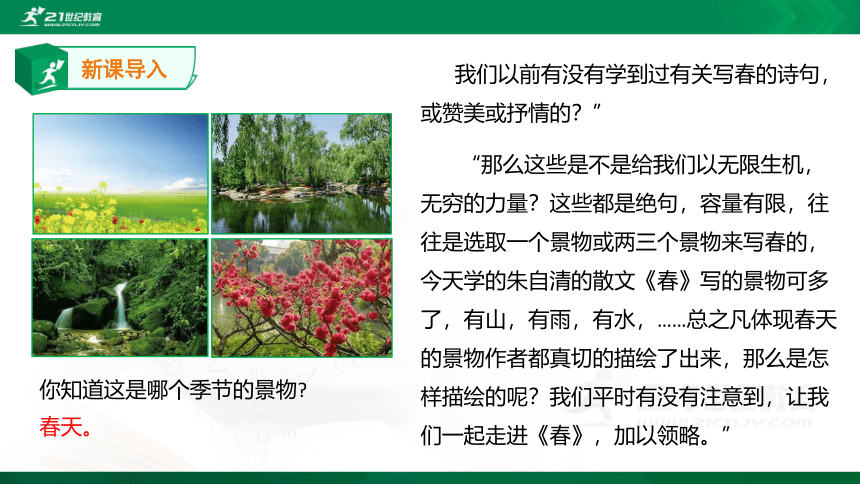 21世纪教育
www.21cnjy.com

新课导入

你知道这是哪个季节的景物?
春天。

我们以前有没有学到过有关写春的诗句，或赞美或抒情的？”

“那么这些是不是给我们以无限生机，无穷的力量？这些都是绝句，容量有限，往往是选取一个景物或两三个景物来写春的，今天学的朱自清的散文《春》写的景物可多了，有山，有雨，有水，……总之凡体现春天的景物作者都真切的描绘了出来，那么是怎样描绘的呢？我们平时有没有注意到，让我们一起走进《春》，加以领略。”